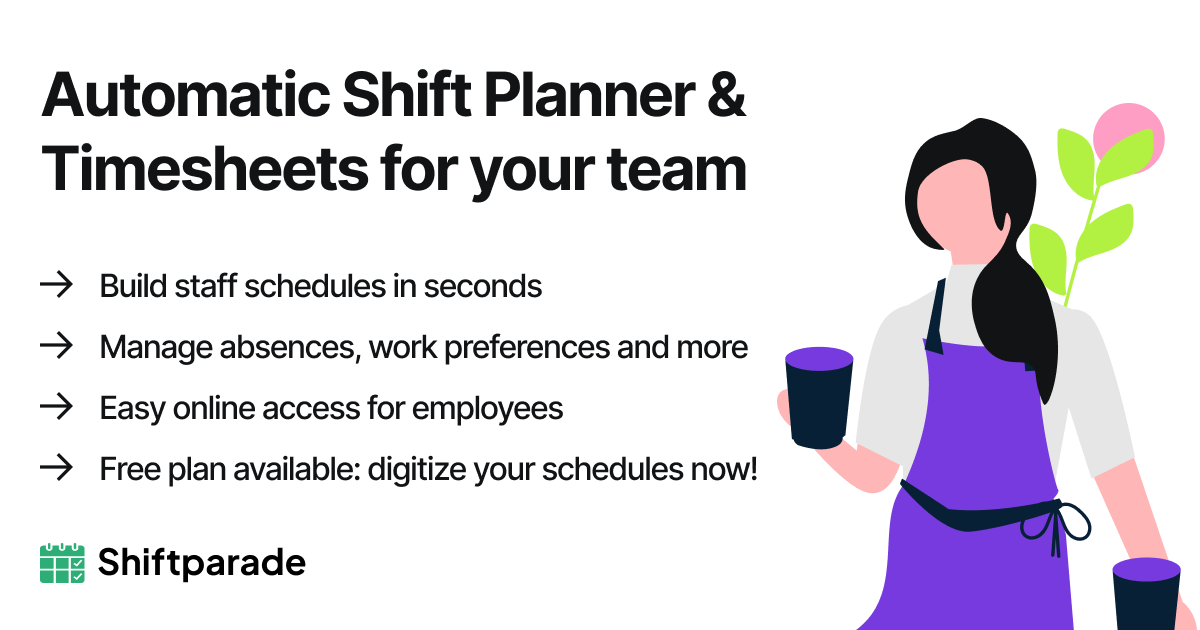 Automatic Shift Planner & Timesheets for your team

→ Build staff schedules in seconds

→ Manage absences, work preferences and more

→ Easy online access for employees

→ Free plan available: digitize your schedules now!

Shiftparade